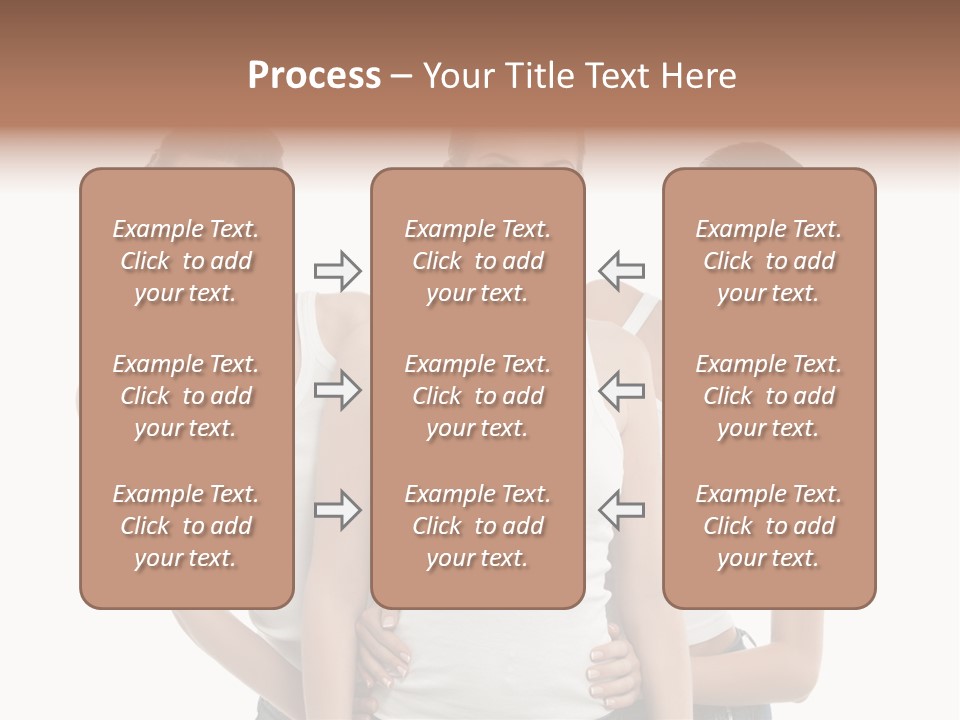 Process – Your Title Text Here

Example Text. Click to add your text.

Example Text. Click to add your text.

Example Text. Click to add your text.

Example Text. Click to add your text.

Example Text. Click to add your text.

Example Text. Click to add your text.

Example Text. Click to add your text.

Example Text. Click to add your text.

Example Text. Click to add your text.